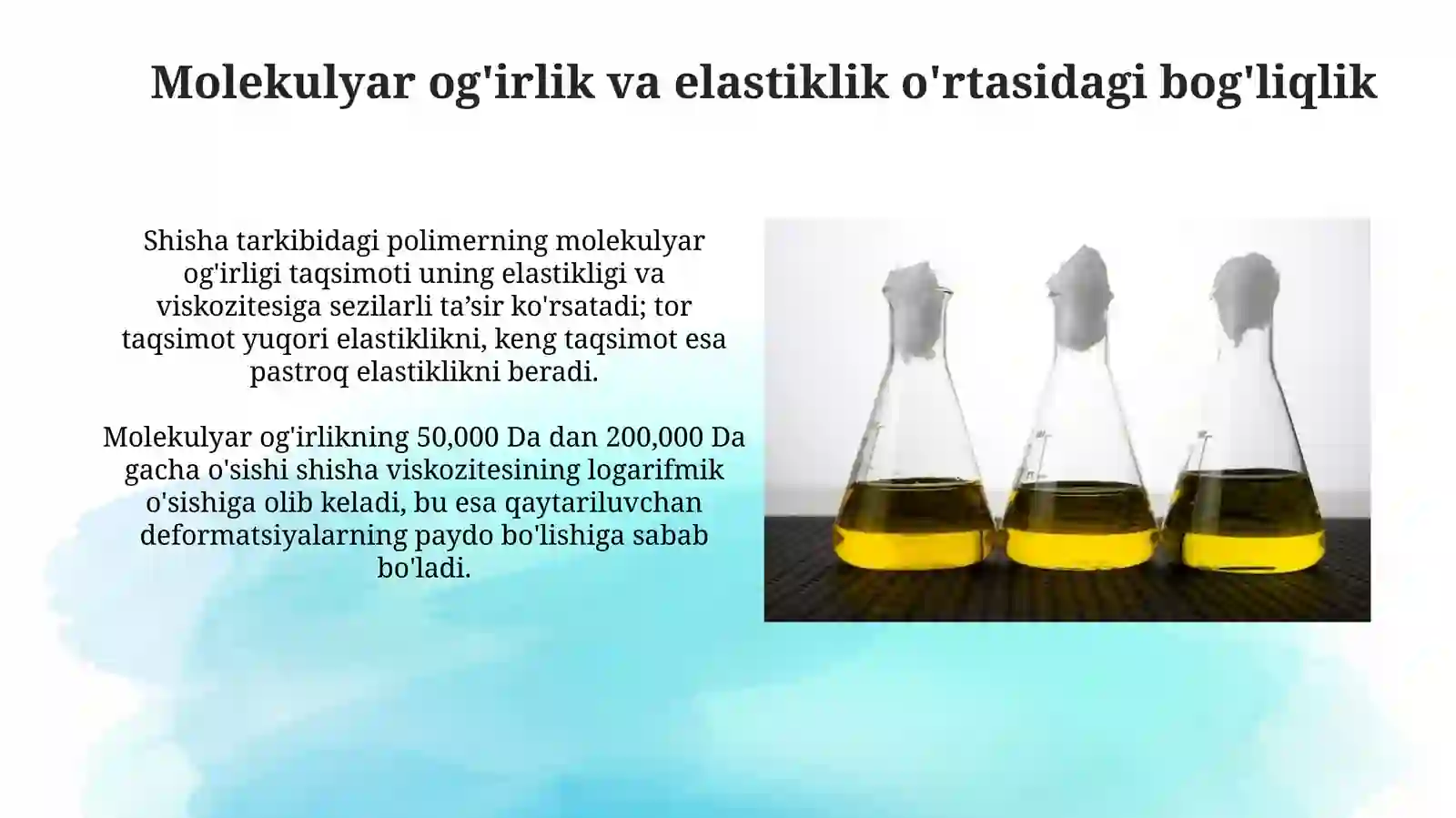 Molekulyar og'irlik va elastiklik o'rtasidagi bog'liqlik

Shisha tarkibidagi polimerning molekulyar og'irligi taqsimoti uning elastikligi va viskozitesiga sezilarli ta’sir ko'rsatadi; tor taqsimot yuqori elastiklikni, keng taqsimot esa pastroq elastiklikni beradi.

Molekulyar og'irlikning 50,000 Da dan 200,000 Da gacha o'sishi shisha viskozitesining logarifmik o'sishiga olib keladi, bu esa qaytariluvchan deformatsiyalarning paydo bo'lishiga sabab bo'ladi.